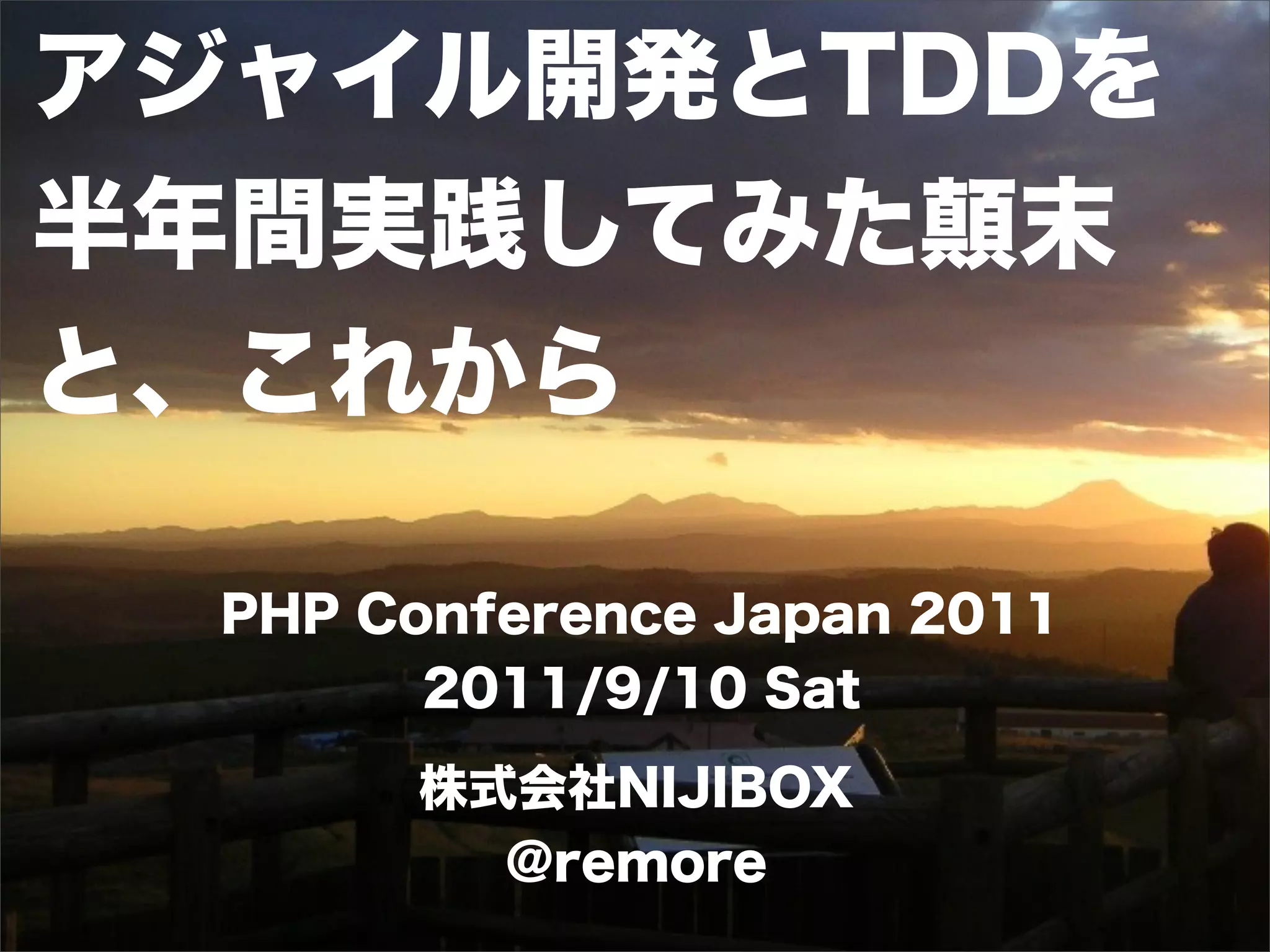 アジャイル開発とTDDを半年間実践してみた顛末と、これから

PHP Conference Japan 2011
2011/9/10 Sat

株式会社NIJIBOX
@remore